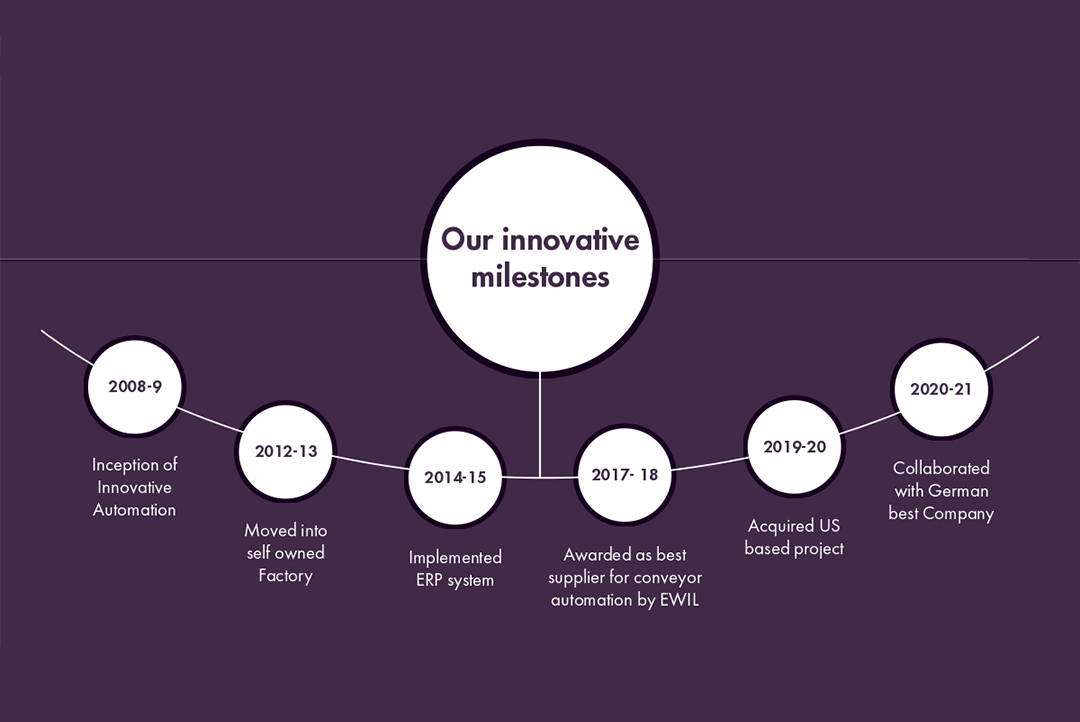 Our innovative milestones

2008-9

Inception of Innovative Automation

2012-13

Moved into self owned Factory

2014-15

Implemented ERP system

2017- 18

Awarded as best supplier for conveyor automation by EWIL

2019-20

Acquired US based project

2020-21

Collaborated with German best Company